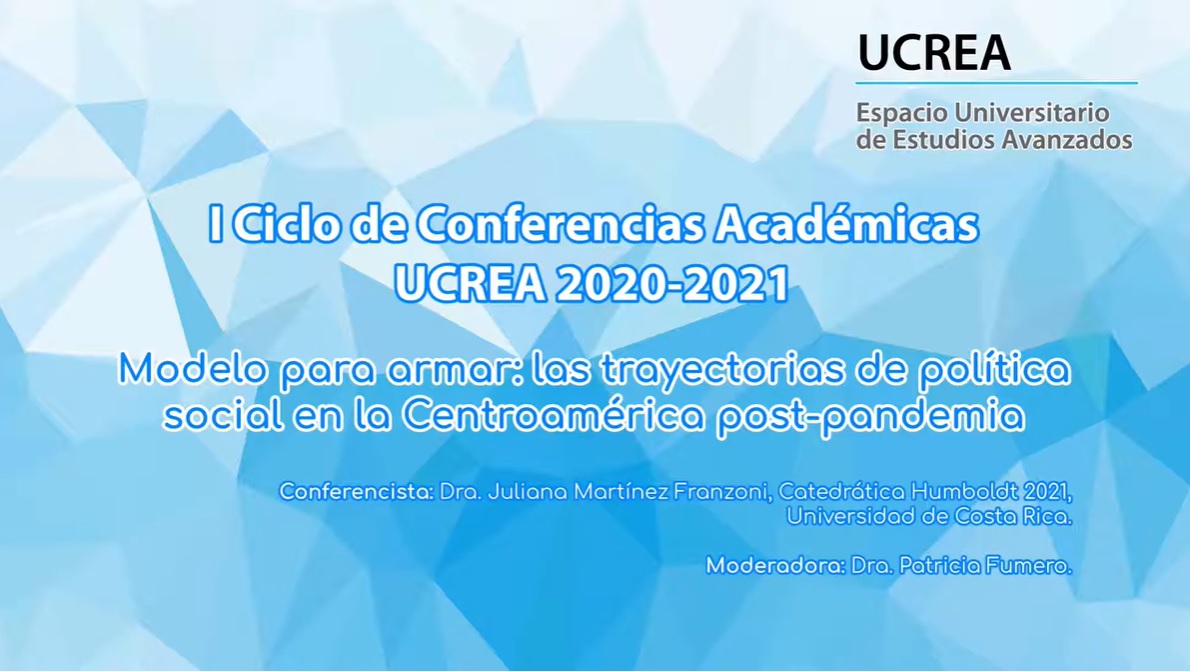 UCREA
Espacio Universitario de Estudios Avanzados

I Ciclo de Conferencias Académicas UCREA 2020-2021

Modelo para armar: las trayectorias de política social en la Centroamérica post-pandemia

Conferencista: Dra. Juliana Martínez Franzoni, Catedrática Humboldt 2021, Universidad de Costa Rica.

Moderadora: Dra. Patricia Fumero.